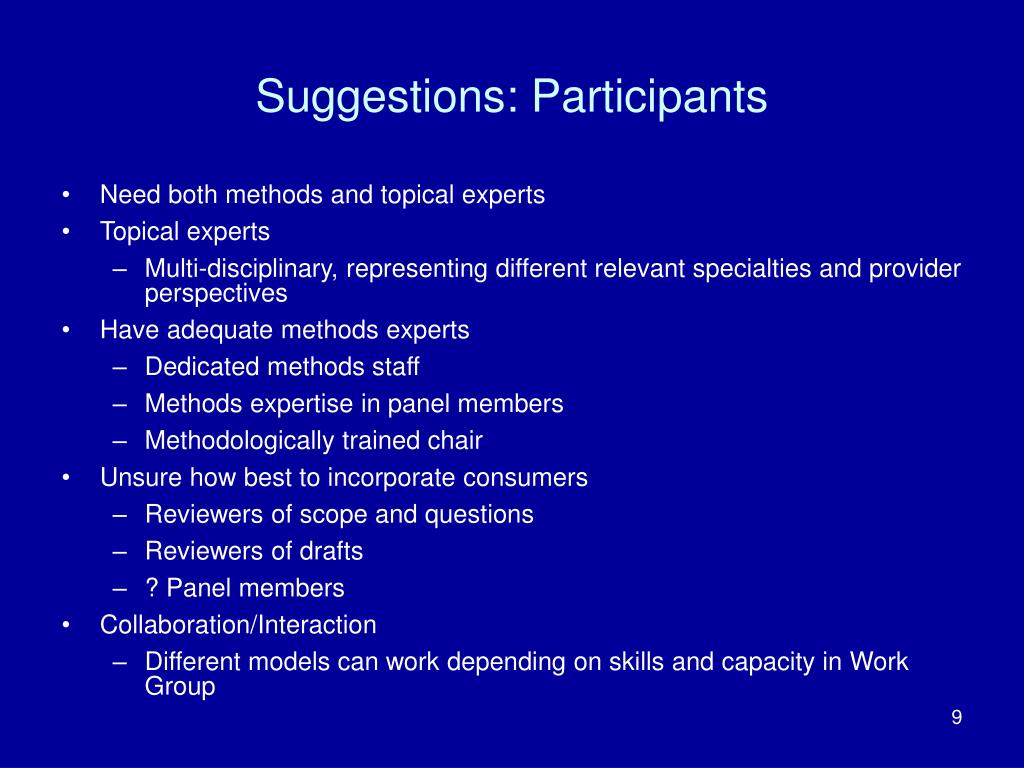 Suggestions: Participants

• Need both methods and topical experts
• Topical experts
– Multi-disciplinary, representing different relevant specialties and provider perspectives
• Have adequate methods experts
– Dedicated methods staff
– Methods expertise in panel members
– Methodologically trained chair
• Unsure how best to incorporate consumers
– Reviewers of scope and questions
– Reviewers of drafts
– ? Panel members
• Collaboration/Interaction
– Different models can work depending on skills and capacity in Work Group

9